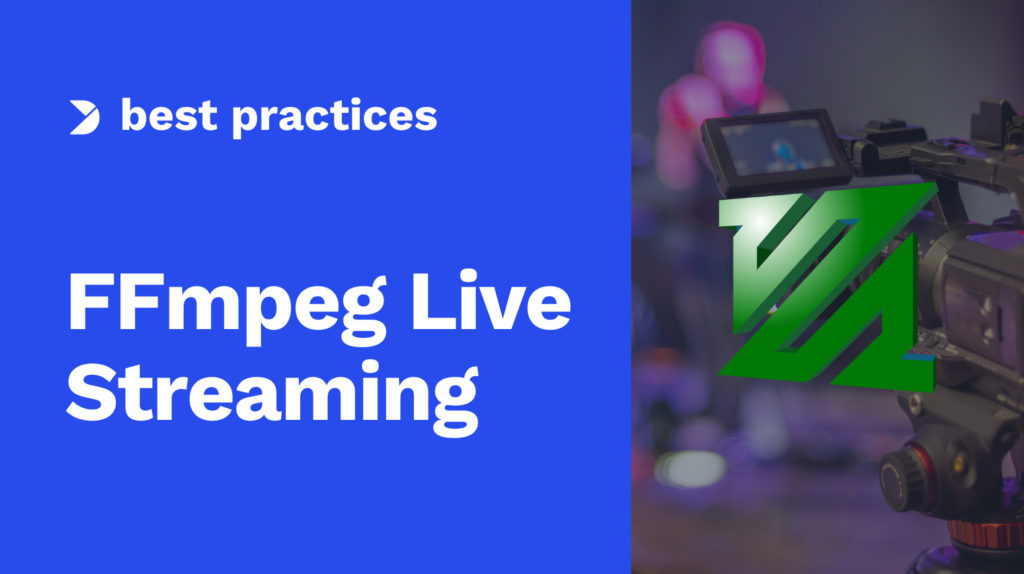 best practices

FFmpeg Live Streaming